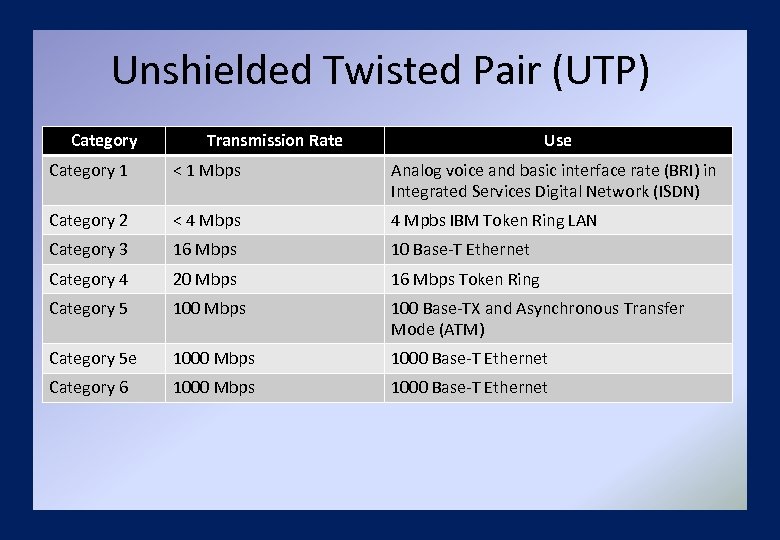 Unshielded Twisted Pair (UTP)

| Category | Transmission Rate | Use |
|---|---|---|
| Category 1 | < 1 Mbps | Analog voice and basic interface rate (BRI) in Integrated Services Digital Network (ISDN) |
| Category 2 | < 4 Mbps | 4 Mpbs IBM Token Ring LAN |
| Category 3 | 16 Mbps | 10 Base-T Ethernet |
| Category 4 | 20 Mbps | 16 Mbps Token Ring |
| Category 5 | 100 Mbps | 100 Base-TX and Asynchronous Transfer Mode (ATM) |
| Category 5e | 1000 Mbps | 1000 Base-T Ethernet |
| Category 6 | 1000 Mbps | 1000 Base-T Ethernet |